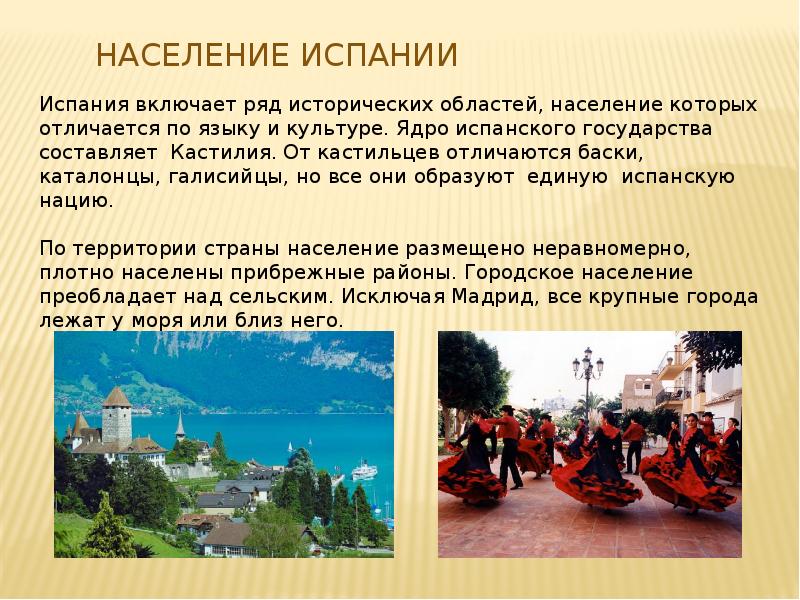 НАСЕЛЕНИЕ ИСПАНИИ

Испания включает ряд исторических областей, население которых отличается по языку и культуре. Ядро испанского государства составляет Кастилия. От кастильцев отличаются баски, каталонцы, галисийцы, но все они образуют единую испанскую нацию.

По территории страны население размещено неравномерно, плотно населены прибрежные районы. Городское население преобладает над сельским. Исключая Мадрид, все крупные города лежат у моря или близ него.